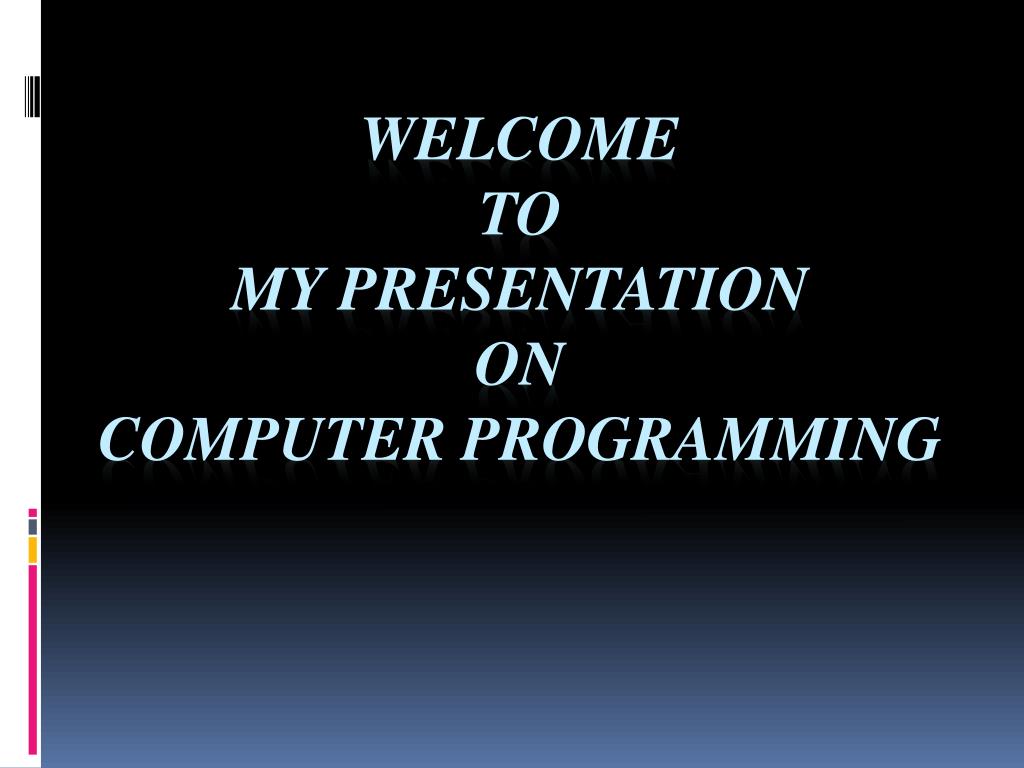 WELCOME
TO
MY PRESENTATION
ON
COMPUTER PROGRAMMING